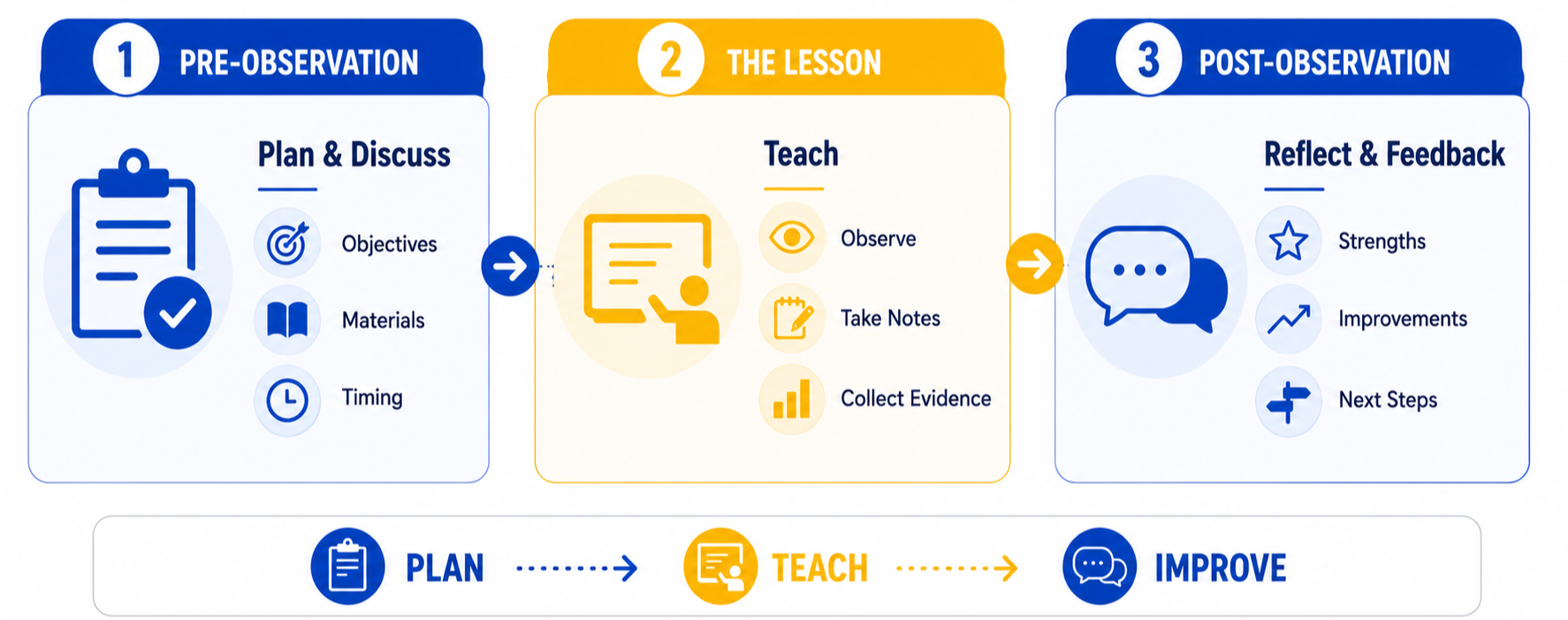 1 PRE-OBSERVATION

Plan & Discuss

Objectives

Materials

Timing

2 THE LESSON

Teach

Observe

Take Notes

Collect Evidence

3 POST-OBSERVATION

Reflect & Feedback

Strengths

Improvements

Next Steps

PLAN TEACH IMPROVE